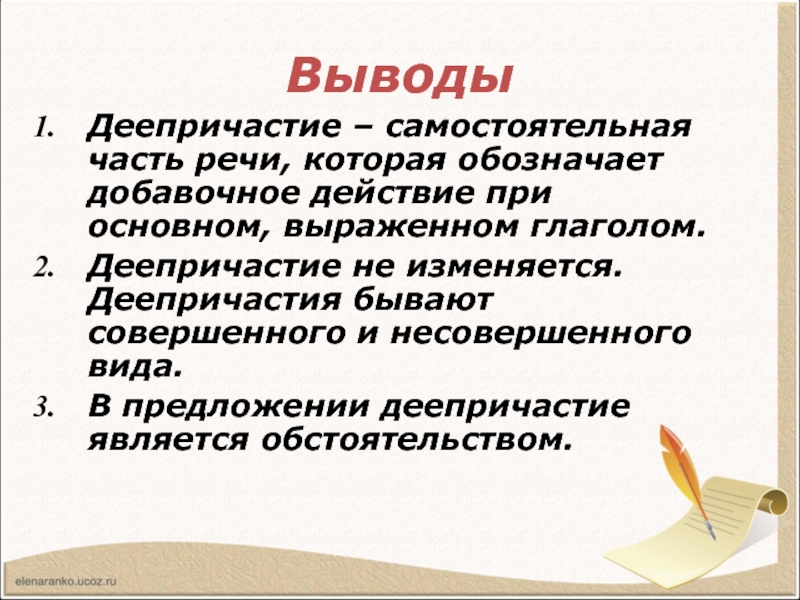 Выводы

1. Деепричастие – самостоятельная часть речи, которая обозначает добавочное действие при основном, выраженном глаголом.

2. Деепричастие не изменяется. Деепричастия бывают совершенного и несовершенного вида.

3. В предложении деепричастие является обстоятельством.

elenaranko.ucoz.ru